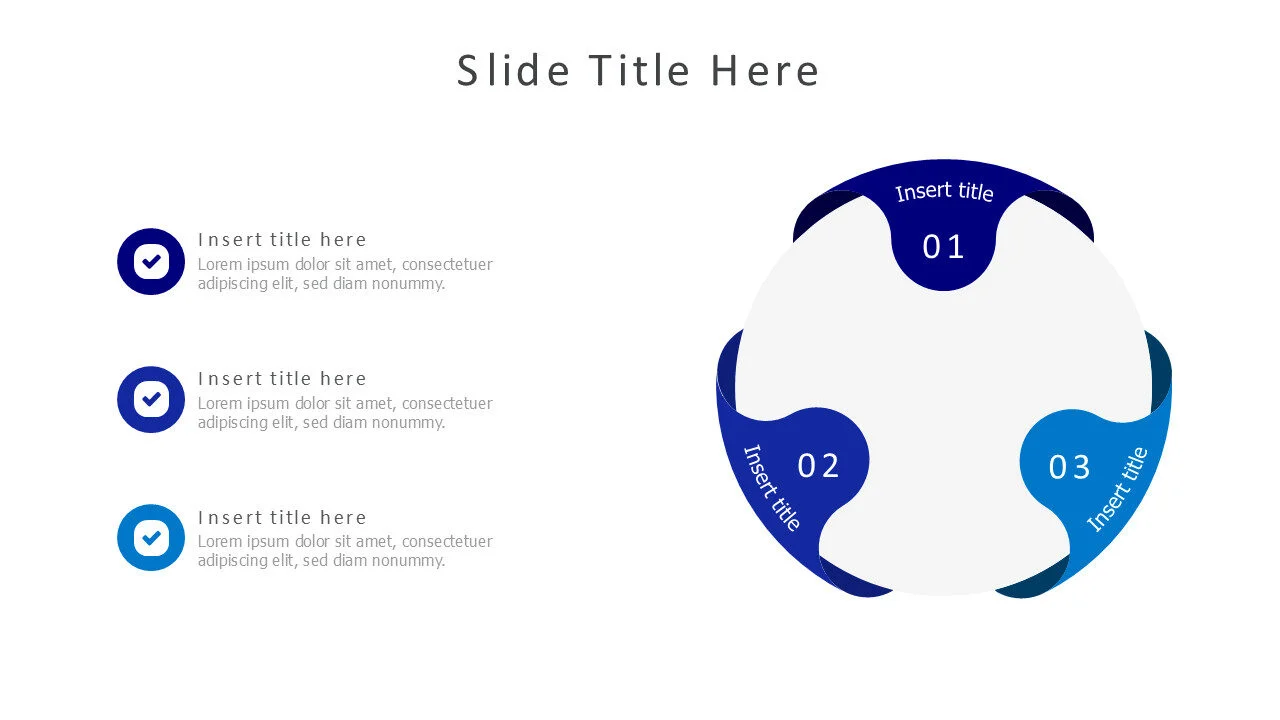 Slide Title Here

Insert title here
Lorem ipsum dolor sit amet, consectetuer adipiscing elit, sed diam nonummy.

Insert title here
Lorem ipsum dolor sit amet, consectetuer adipiscing elit, sed diam nonummy.

Insert title here
Lorem ipsum dolor sit amet, consectetuer adipiscing elit, sed diam nonummy.

Insert title
01

Insert title
02

03
Insert title